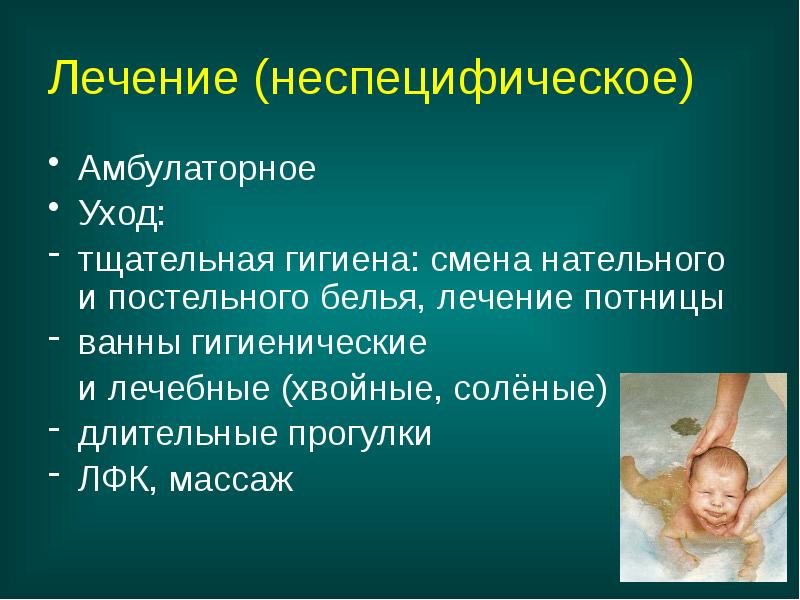 Лечение (неспецифическое)

• Амбулаторное
• Уход:
- тщательная гигиена: смена нательного и постельного белья, лечение потницы
- ванны гигиенические
и лечебные (хвойные, солёные)
- длительные прогулки
- ЛФК, массаж